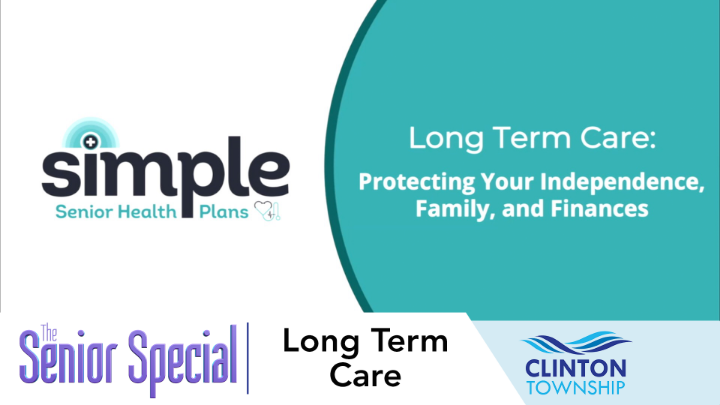 simple
Senior Health Plans

Long Term Care:

Protecting Your Independence, Family, and Finances

The Senior Special

Long Term Care

CLINTON TOWNSHIP